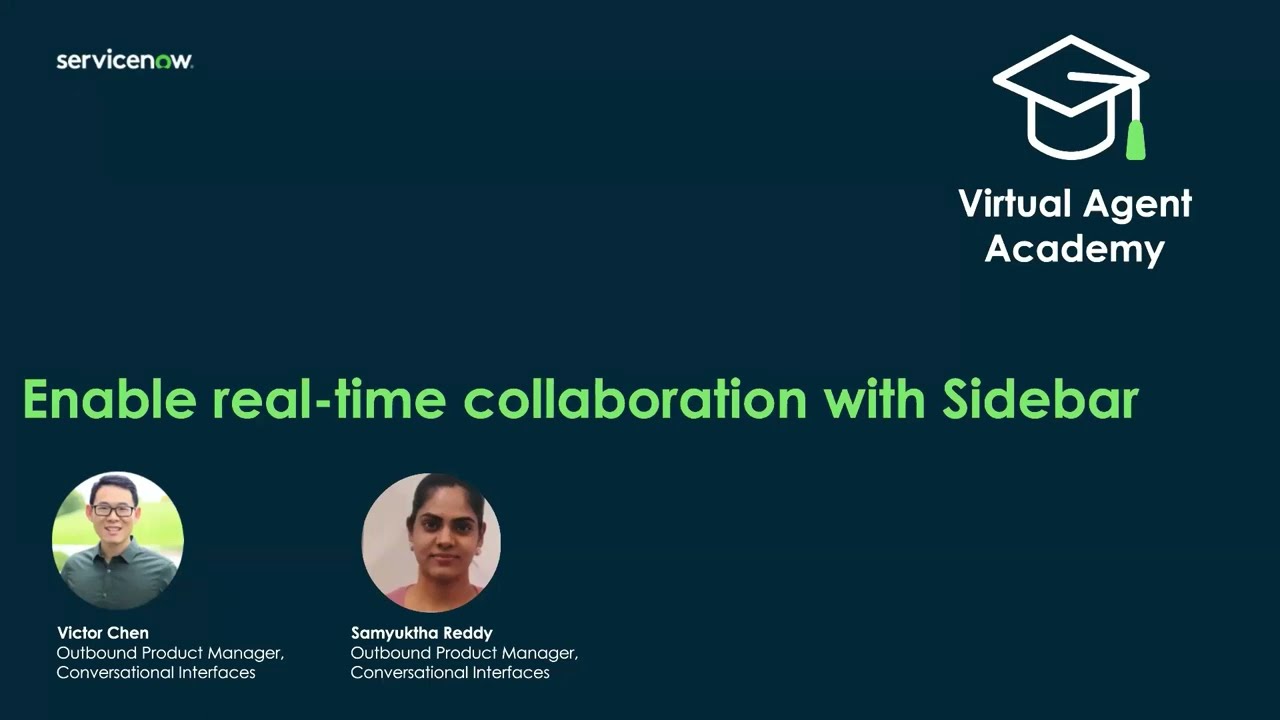 servicenow.

Virtual Agent Academy

Enable real-time collaboration with Sidebar

Victor Chen
Outbound Product Manager, Conversational Interfaces

Samyuktha Reddy
Outbound Product Manager, Conversational Interfaces